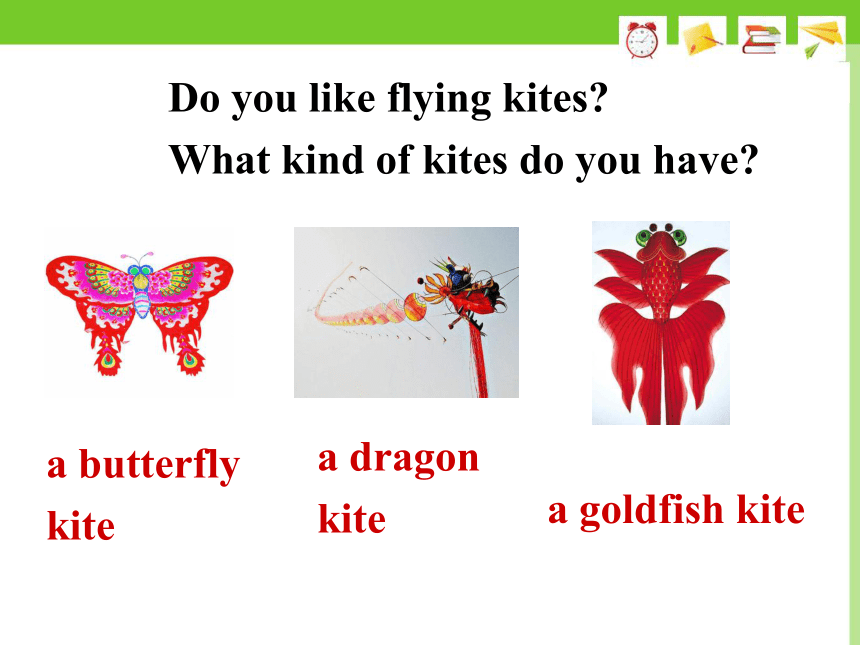 Do you like flying kites?
What kind of kites do you have?

a butterfly kite

a dragon kite

a goldfish kite